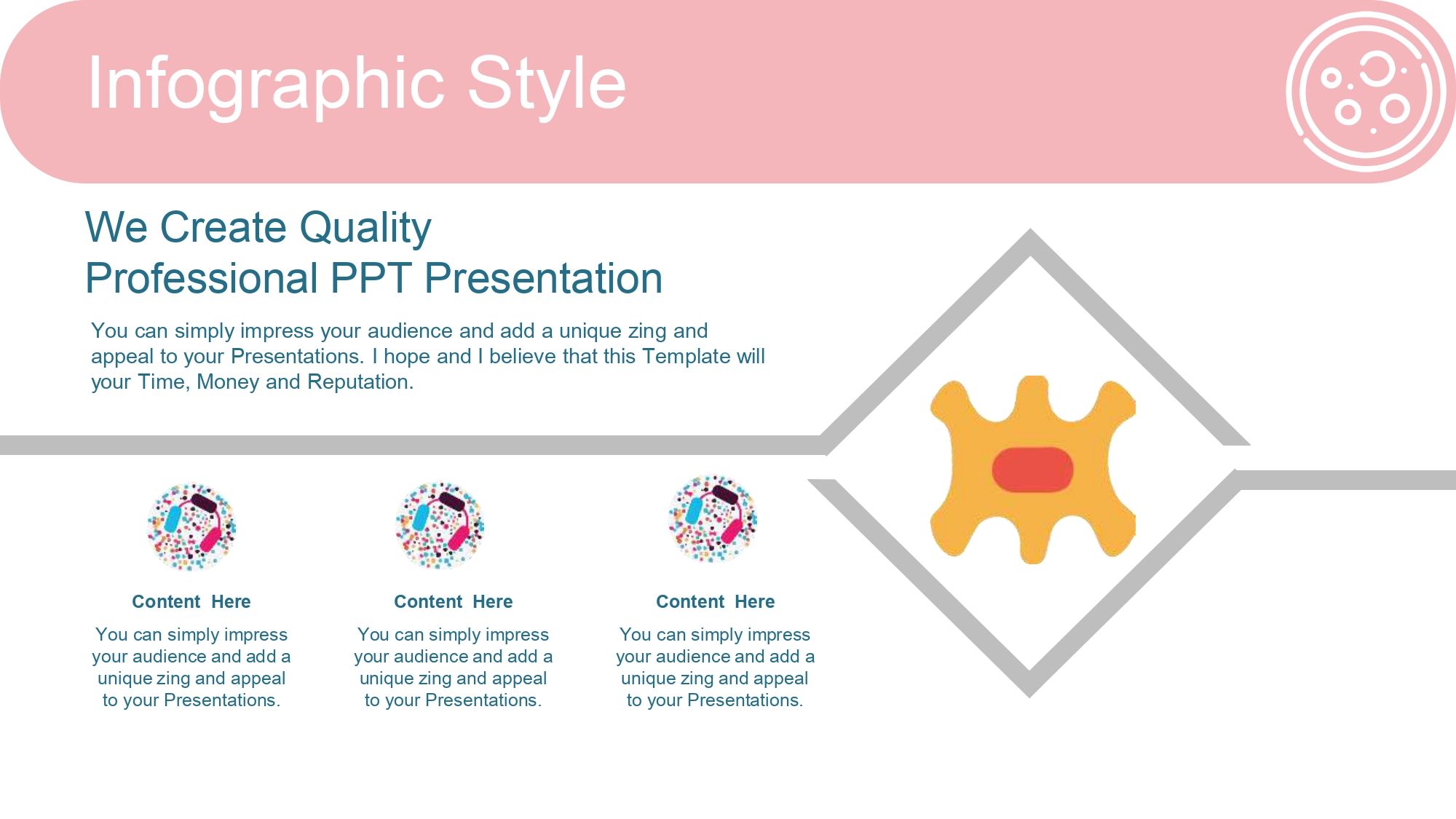 Infographic Style

We Create Quality
Professional PPT Presentation

You can simply impress your audience and add a unique zing and appeal to your Presentations. I hope and I believe that this Template will your Time, Money and Reputation.

Content Here

You can simply impress your audience and add a unique zing and appeal to your Presentations.

Content Here

You can simply impress your audience and add a unique zing and appeal to your Presentations.

Content Here

You can simply impress your audience and add a unique zing and appeal to your Presentations.